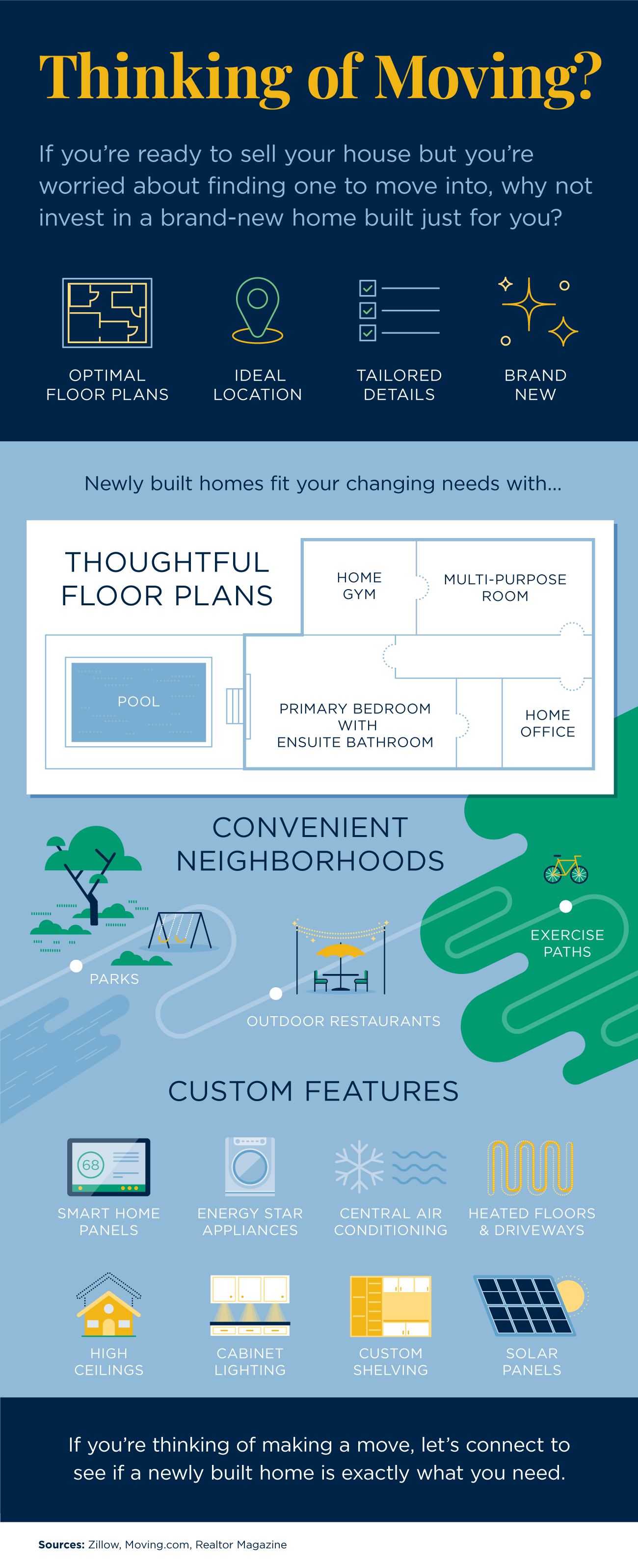 Thinking of Moving?

If you're ready to sell your house but you're worried about finding one to move into, why not invest in a brand-new home built just for you?

OPTIMAL FLOOR PLANS

IDEAL LOCATION

TAILORED DETAILS

BRAND NEW

Newly built homes fit your changing needs with...

THOUGHTFUL FLOOR PLANS

HOME GYM

MULTI-PURPOSE ROOM

POOL

PRIMARY BEDROOM WITH ENSUITE BATHROOM

HOME OFFICE

CONVENIENT NEIGHBORHOODS

PARKS

OUTDOOR RESTAURANTS

EXERCISE PATHS

CUSTOM FEATURES

68

SMART HOME PANELS

ENERGY STAR APPLIANCES

CENTRAL AIR CONDITIONING

HEATED FLOORS & DRIVEWAYS

HIGH CEILINGS

CABINET LIGHTING

CUSTOM SHELVING

SOLAR PANELS

If you're thinking of making a move, let's connect to see if a newly built home is exactly what you need.

Sources: Zillow, Moving.com, Realtor Magazine